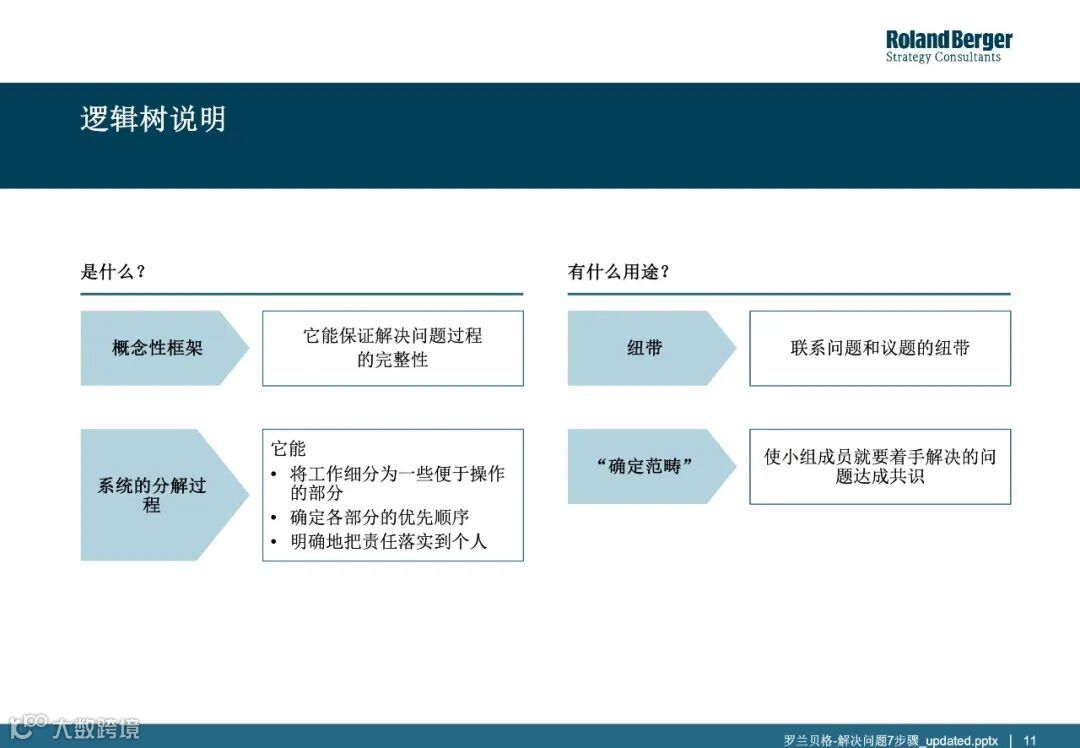 Roland Berger
Strategy Consultants

逻辑树说明

是什么？

概念性框架

它能保证解决问题过程的完整性

系统的分解过程

它能
• 将工作细分为一些便于操作的部分
• 确定各部分的优先顺序
• 明确地把责任落实到个人

有什么用途？

纽带

联系问题和议题的纽带

“确定范畴”

使小组成员就要着手解决的问题达成共识

大数跨境

罗兰贝格-解决问题7步骤_updated.pptx | 11